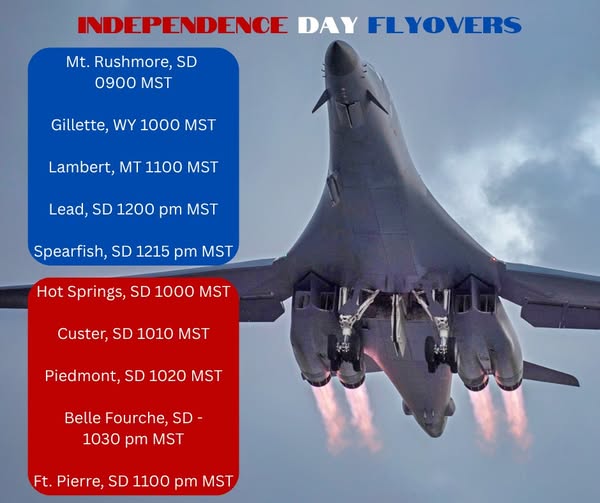 INDEPENDENCE DAY FLYOVERS

Mt. Rushmore, SD 0900 MST

Gillette, WY 1000 MST

Lambert, MT 1100 MST

Lead, SD 1200 pm MST

Spearfish, SD 1215 pm MST

Hot Springs, SD 1000 MST

Custer, SD 1010 MST

Piedmont, SD 1020 MST

Belle Fourche, SD - 1030 pm MST

Ft. Pierre, SD 1100 pm MST